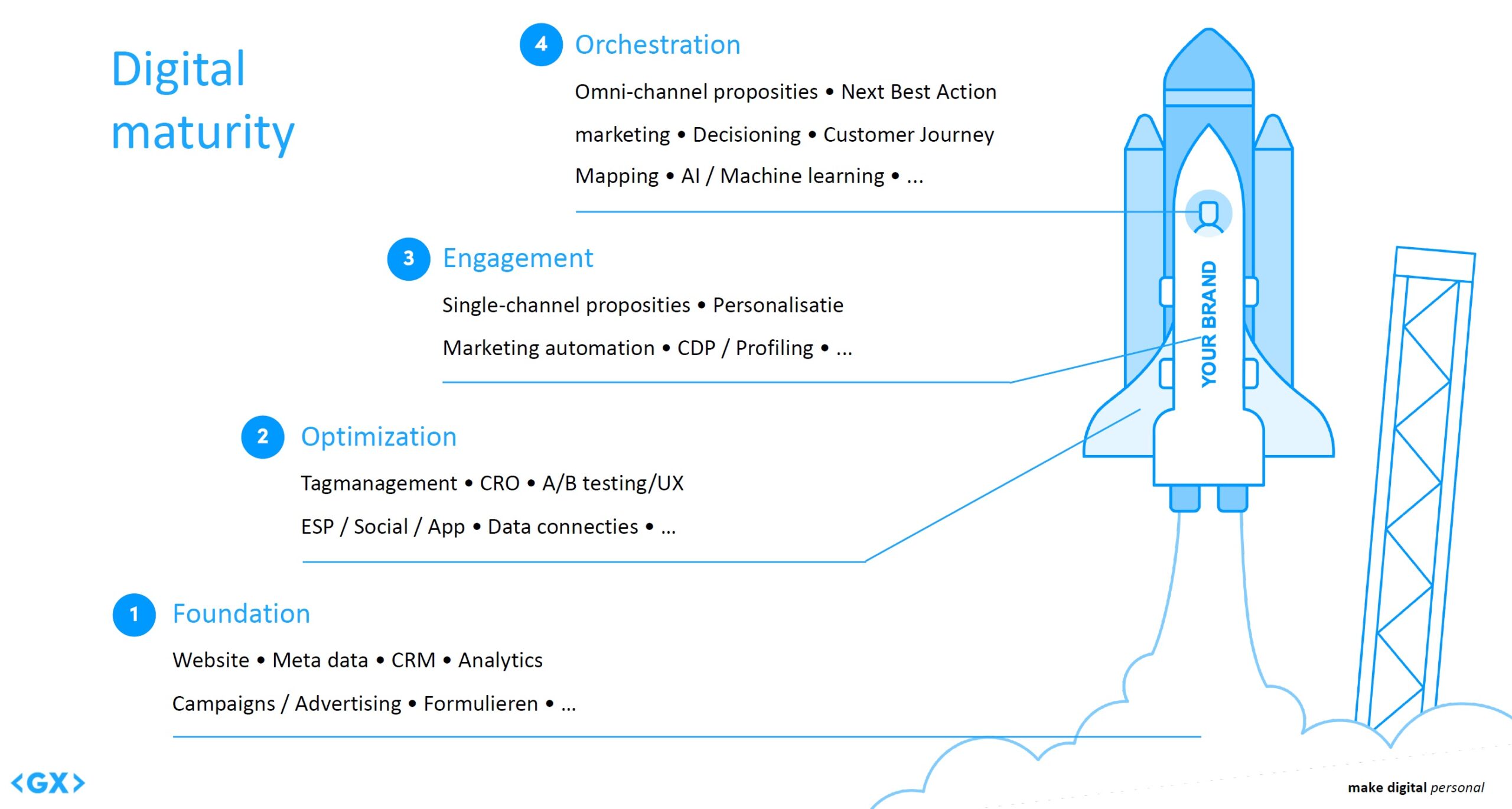 Digital maturity

4 Orchestration

Omni-channel proposities • Next Best Action marketing • Decisioning • Customer Journey Mapping • AI / Machine learning • ...

3 Engagement

Single-channel proposities • Personalisatie Marketing automation • CDP / Profiling • ...

2 Optimization

Tagmanagement • CRO • A/B testing/UX ESP / Social / App • Data connecties • ...

1 Foundation

Website • Meta data • CRM • Analytics Campaigns / Advertising • Formulieren • ...

YOUR BRAND

<GX>

make digital personal